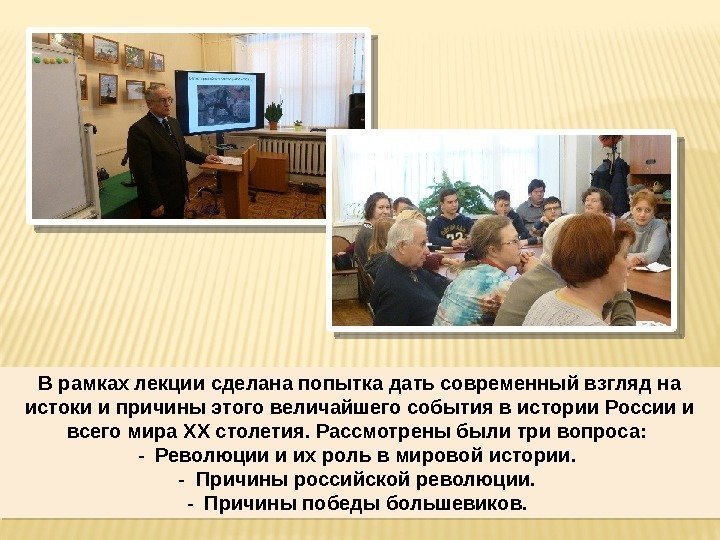 В рамках лекции сделана попытка дать современный взгляд на истоки и причины этого величайшего события в истории России и всего мира XX столетия. Рассмотрены были три вопроса:
- Революции и их роль в мировой истории.
- Причины российской революции.
- Причины победы большевиков.